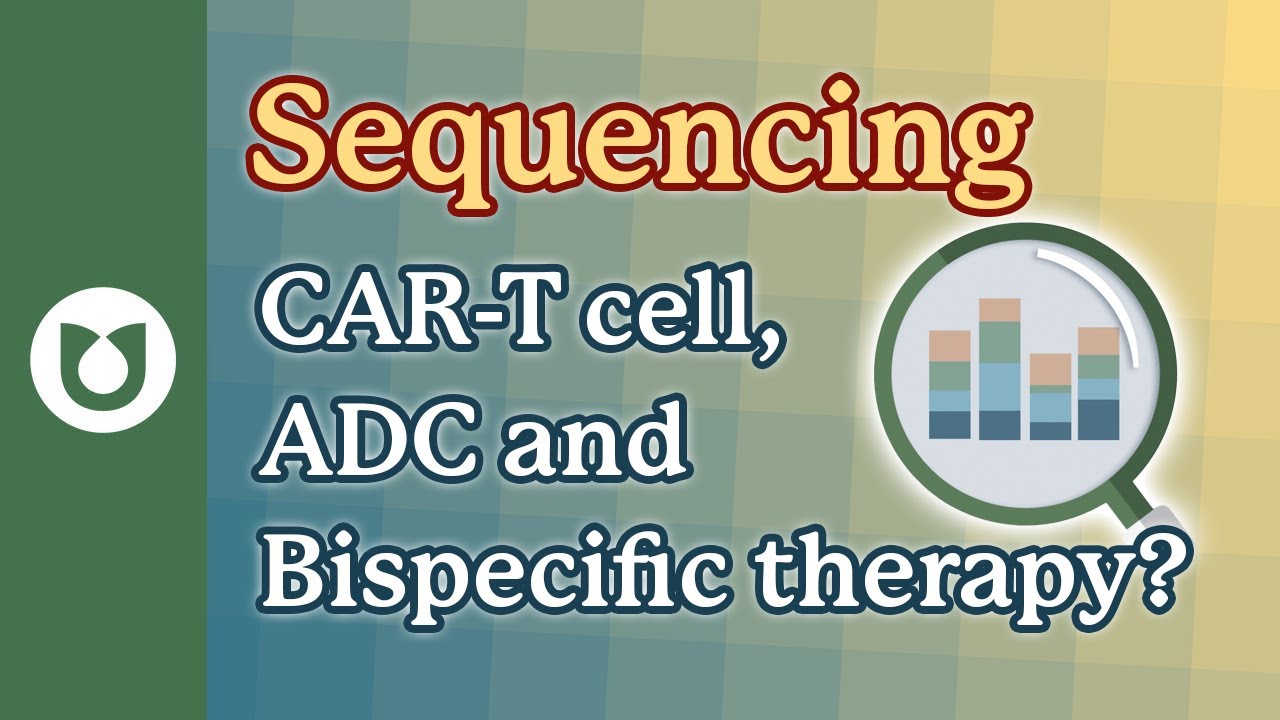 Sequencing

CAR-T cell, ADC and Bispecific therapy?